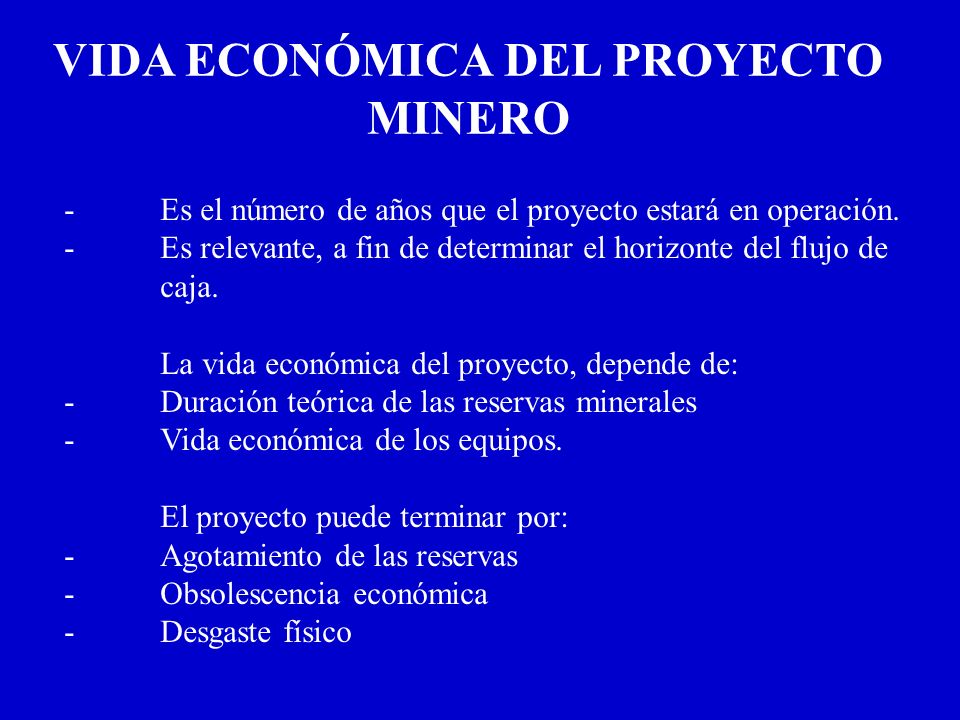 VIDA ECONÓMICA DEL PROYECTO MINERO

- Es el número de años que el proyecto estará en operación.
- Es relevante, a fin de determinar el horizonte del flujo de caja.

La vida económica del proyecto, depende de:
- Duración teórica de las reservas minerales
- Vida económica de los equipos.

El proyecto puede terminar por:
- Agotamiento de las reservas
- Obsolescencia económica
- Desgaste físico